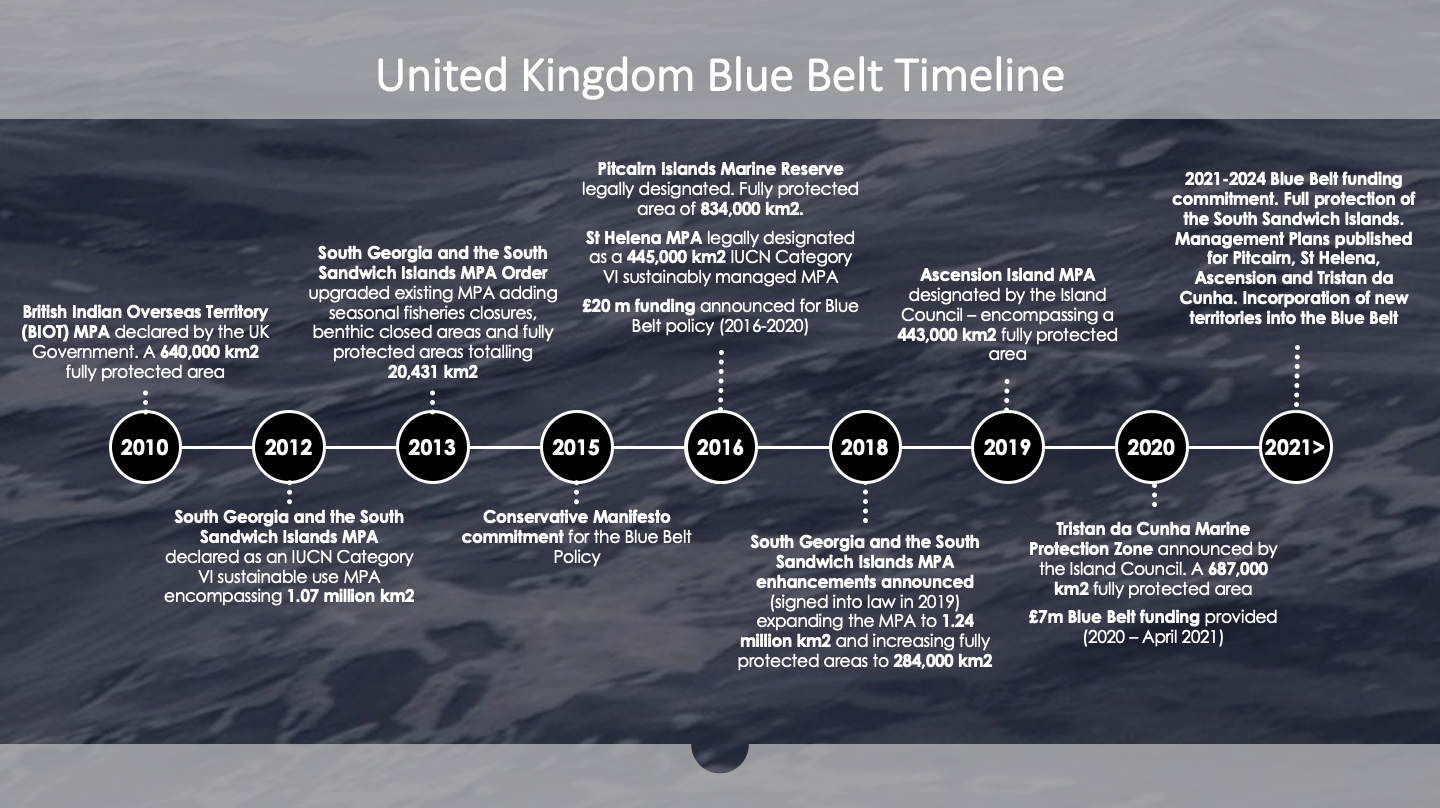 United Kingdom Blue Belt Timeline

British Indian Overseas Territory (BIOT) MPA declared by the UK Government. A 640,000 km2 fully protected area

2010

2012

South Georgia and the South Sandwich Islands MPA declared as an IUCN Category VI sustainable use MPA encompassing 1.07 million km2

South Georgia and the South Sandwich Islands MPA Order upgraded existing MPA adding seasonal fisheries closures, benthic closed areas and fully protected areas totalling 20,431 km2

2013

2015

Conservative Manifesto commitment for the Blue Belt Policy

Pitcairn Islands Marine Reserve legally designated. Fully protected area of 834,000 km2.

St Helena MPA legally designated as a 445,000 km2 IUCN Category VI sustainably managed MPA

£20 m funding announced for Blue Belt policy (2016-2020)

2016

2018

South Georgia and the South Sandwich Islands MPA enhancements announced (signed into law in 2019) expanding the MPA to 1.24 million km2 and increasing fully protected areas to 284,000 km2

Ascension Island MPA designated by the Island Council – encompassing a 443,000 km2 fully protected area

2019

2020

Tristan da Cunha Marine Protection Zone announced by the Island Council. A 687,000 km2 fully protected area

£7m Blue Belt funding provided (2020 – April 2021)

2021-2024 Blue Belt funding commitment. Full protection of the South Sandwich Islands. Management Plans published for Pitcairn, St Helena, Ascension and Tristan da Cunha. Incorporation of new territories into the Blue Belt

2021>